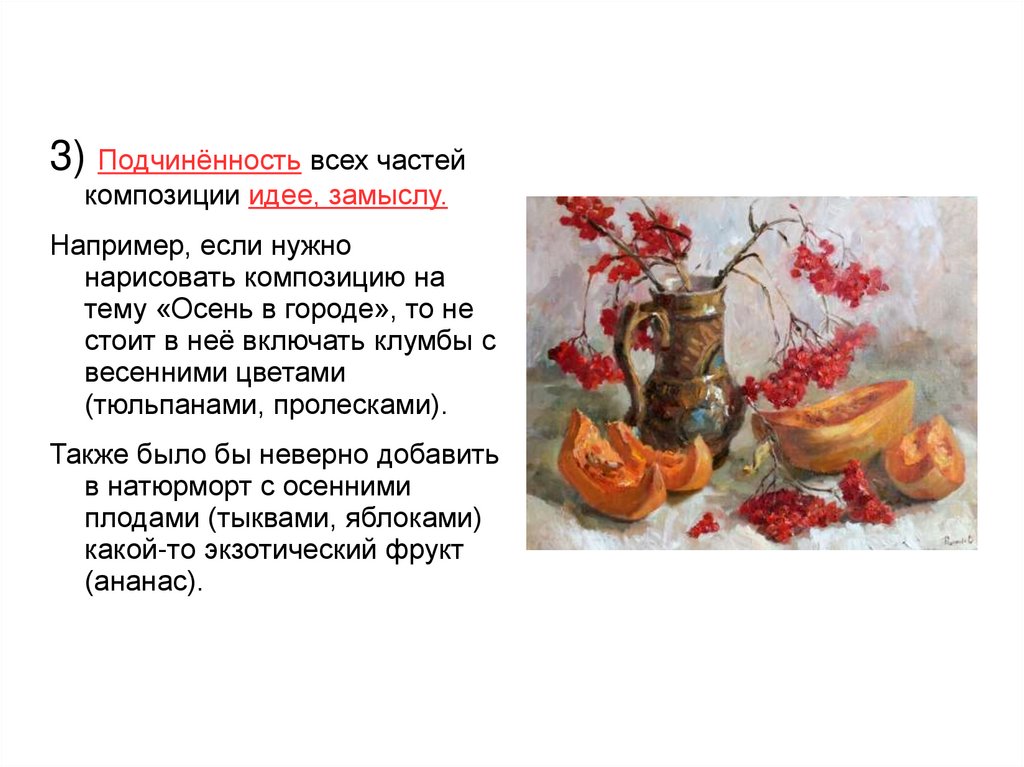 3) Подчинённость всех частей композиции идее, замыслу.

Например, если нужно нарисовать композицию на тему «Осень в городе», то не стоит в неё включать клумбы с весенними цветами (тюльпанами, пролесками).

Также было бы неверно добавить в натюрморт с осенними плодами (тыквами, яблоками) какой-то экзотический фрукт (ананас).